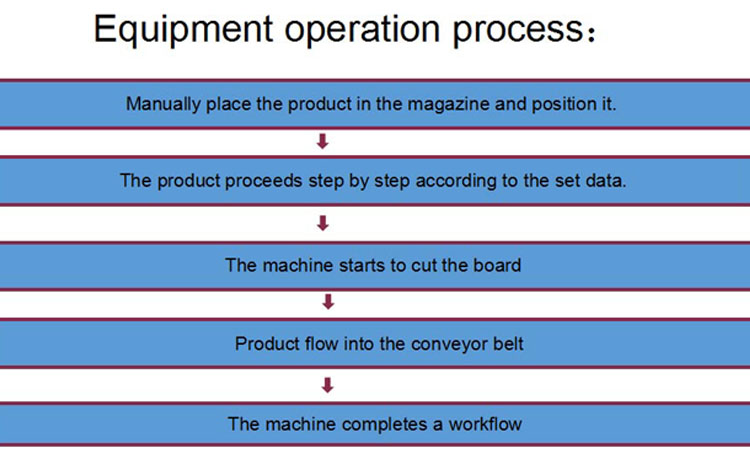 Equipment operation process：

Manually place the product in the magazine and position it.

The product proceeds step by step according to the set data.

The machine starts to cut the board

Product flow into the conveyor belt

The machine completes a workflow